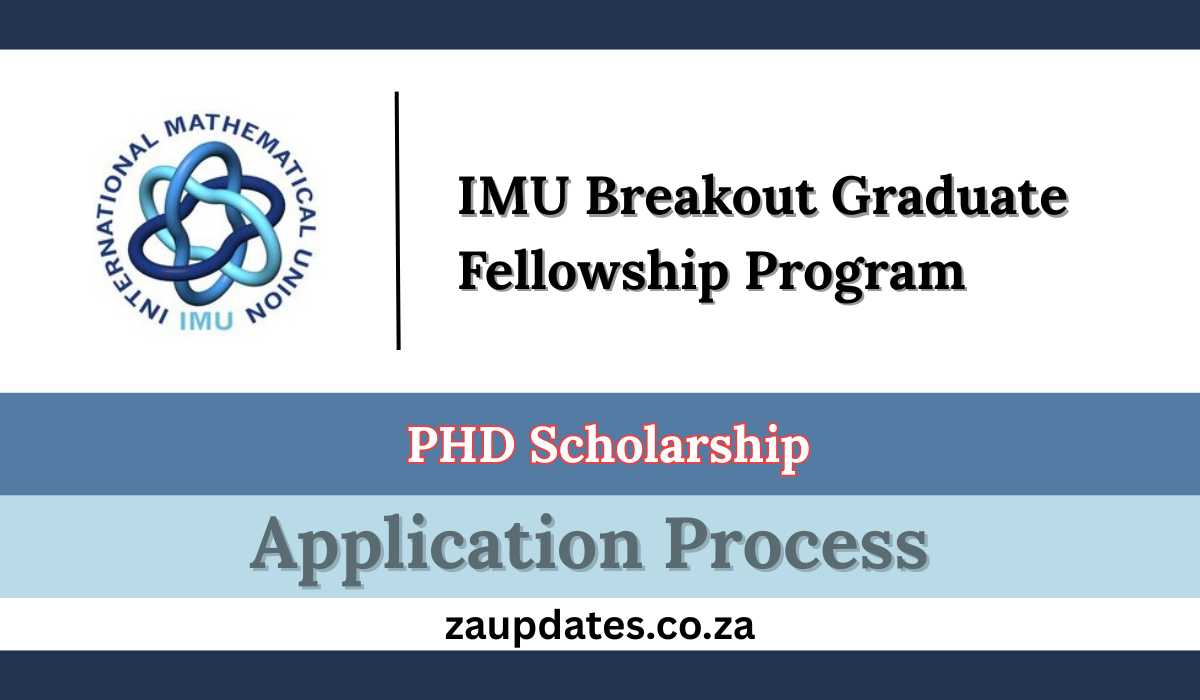 INTERNATIONAL MATHEMATICAL UNION
IMU

IMU Breakout Graduate Fellowship Program

PHD Scholarship

Application Process

zaupdates.co.za